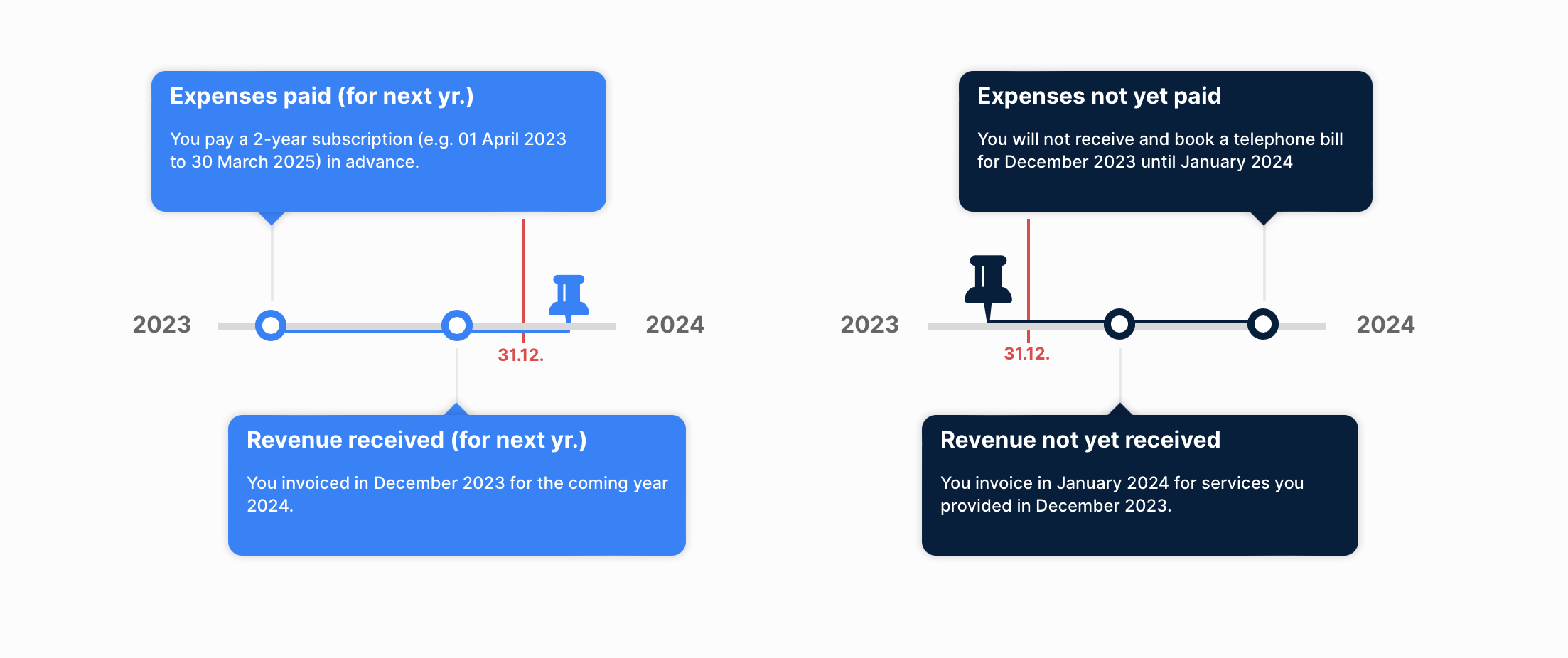 Expenses paid (for next yr.)

You pay a 2-year subscription (e.g. 01 April 2023 to 30 March 2025) in advance.

2023

31.12.

2024

Revenue received (for next yr.)

You invoiced in December 2023 for the coming year 2024.

Expenses not yet paid

You will not receive and book a telephone bill for December 2023 until January 2024

2023

31.12.

2024

Revenue not yet received

You invoice in January 2024 for services you provided in December 2023.